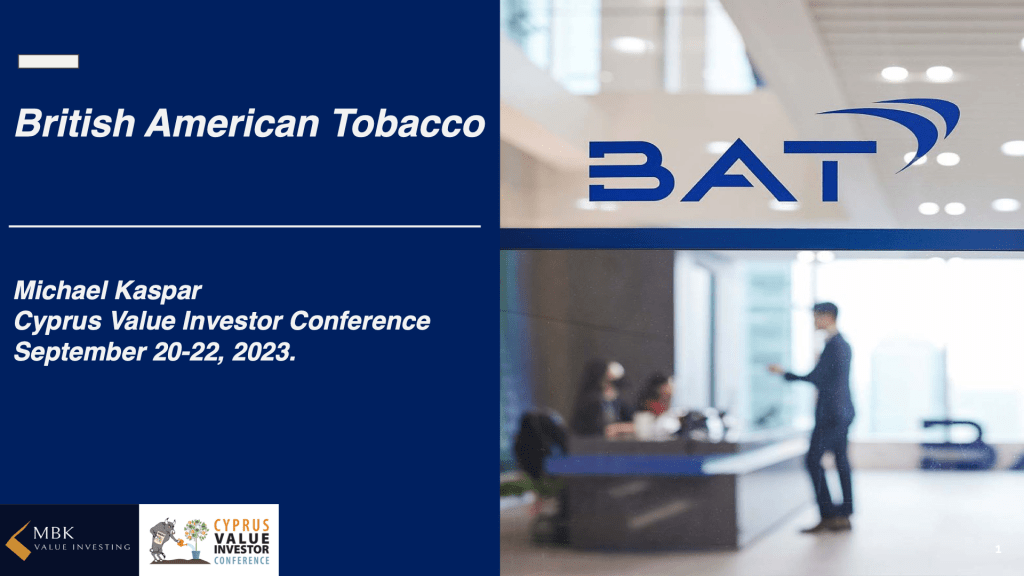 British American Tobacco

Michael Kaspar
Cyprus Value Investor Conference
September 20-22, 2023.

BAT

MBK
VALUE INVESTING

CYPRUS
VALUE
INVESTOR
CONFERENCE

1